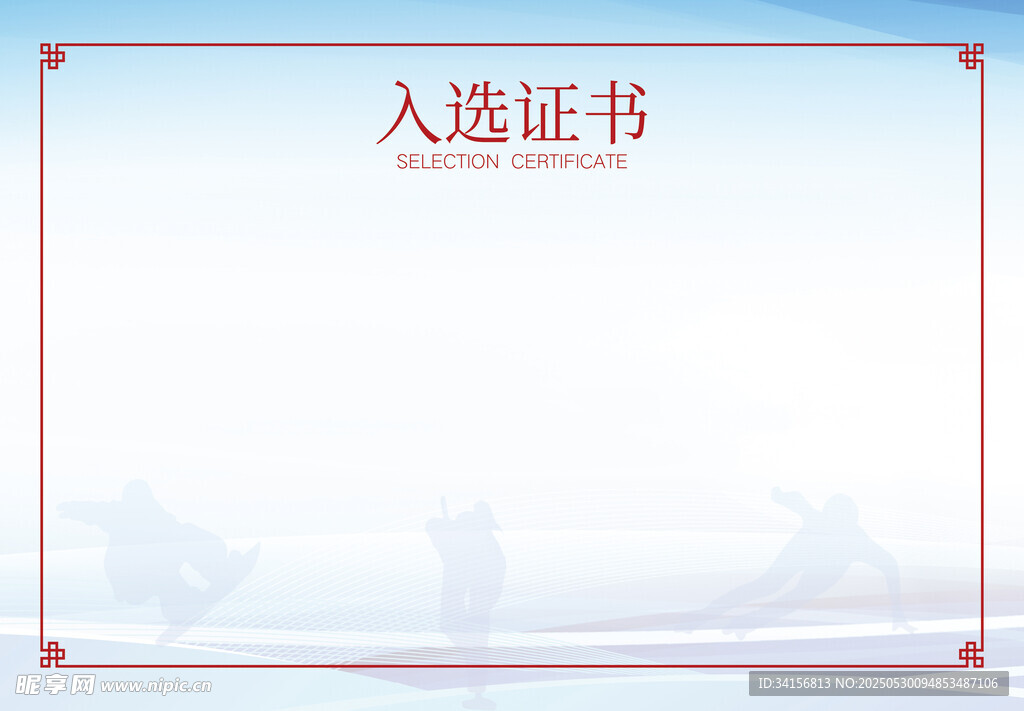 入选证书
SELECTION CERTIFICATE

昵享网 www.nipic.cn
ID:34156813 NO:20250530094853487106